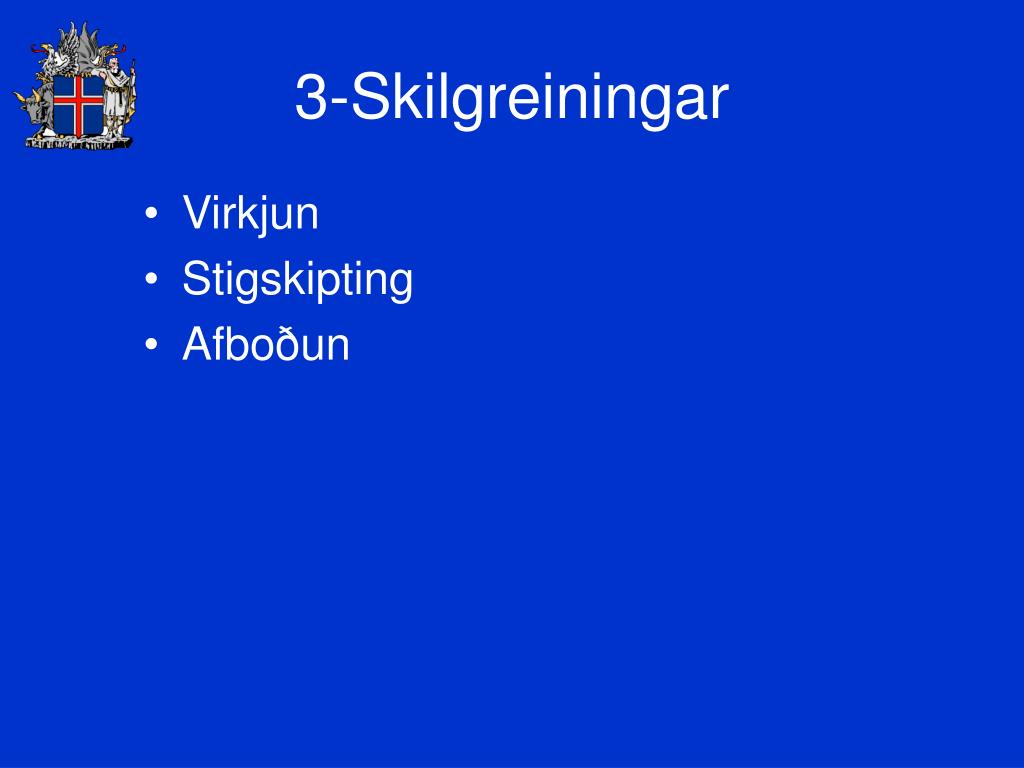 3-Skilgreiningar

• Virkjun
• Stigskipting
• Afboðun